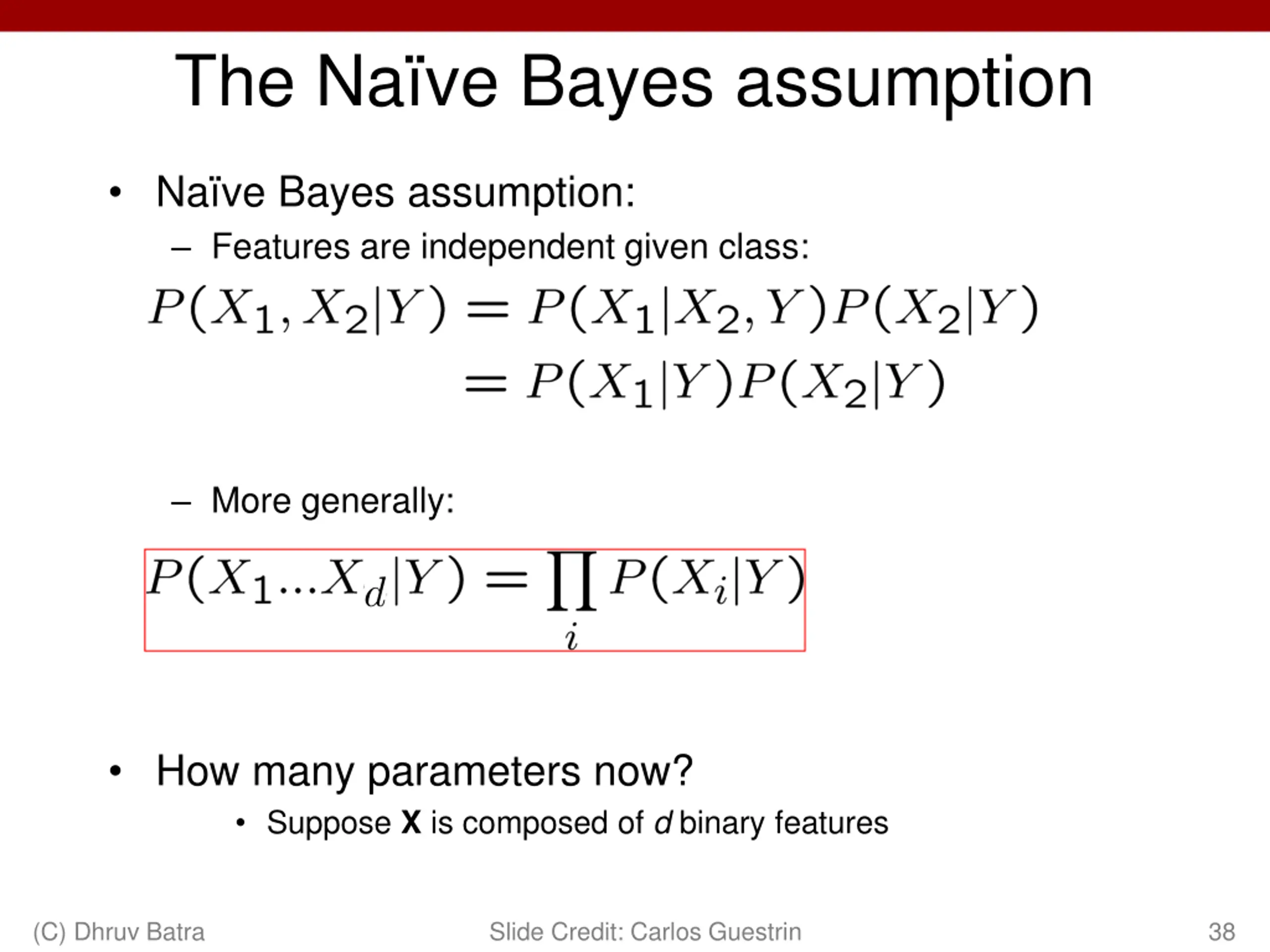 The Naïve Bayes assumption

• Naïve Bayes assumption:
– Features are independent given class:

$P(X_1, X_2|Y) = P(X_1|X_2, Y)P(X_2|Y)$
$= P(X_1|Y)P(X_2|Y)$

– More generally:

$P(X_1...X_d|Y) = \prod_i P(X_i|Y)$

• How many parameters now?
• Suppose **X** is composed of *d* binary features

(C) Dhruv Batra

Slide Credit: Carlos Guestrin

38